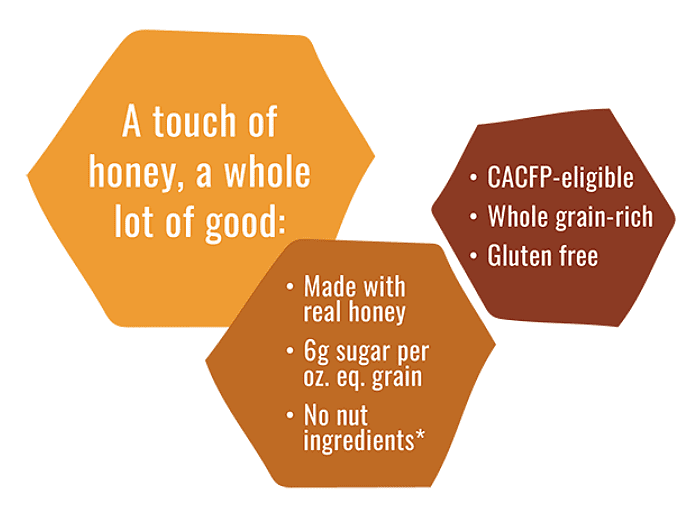 A touch of honey, a whole lot of good:

• Made with real honey
• 6g sugar per oz. eq. grain
• No nut ingredients*

• CACFP-eligible
• Whole grain-rich
• Gluten free